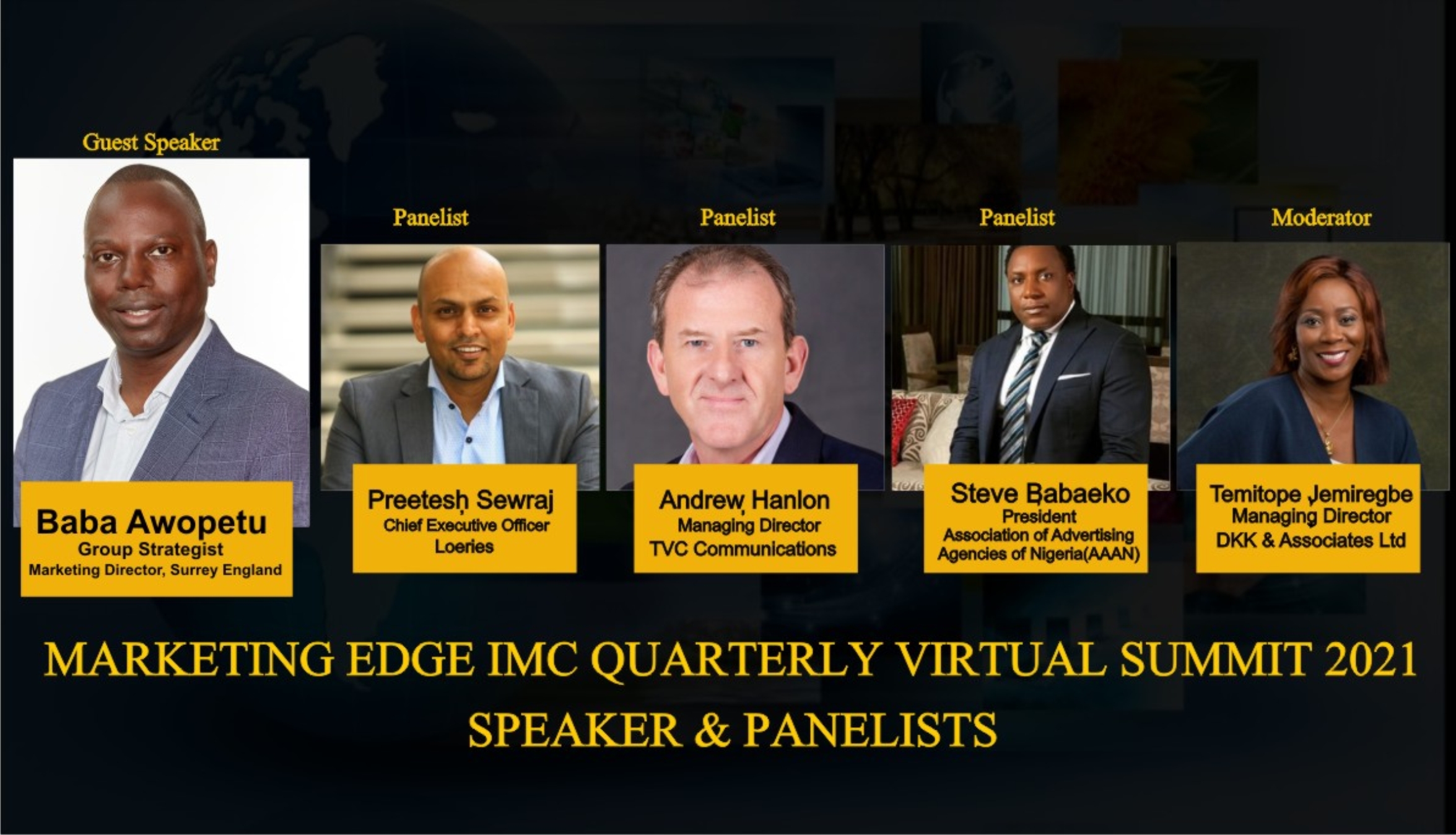 Guest Speaker

Baba Awopetu
Group Strategist
Marketing Director, Surrey England

Panelist

Preetesh Sewraj
Chief Executive Officer
Loeries

Panelist

Andrew Hanlon
Managing Director
TVC Communications

Panelist

Steve Babaeko
President
Association of Advertising Agencies of Nigeria(AAAN)

Moderator

Temitope Jemiregbe
Managing Director
DKK & Associates Ltd

MARKETING EDGE IMC QUARTERLY VIRTUAL SUMMIT 2021
SPEAKER & PANELISTS